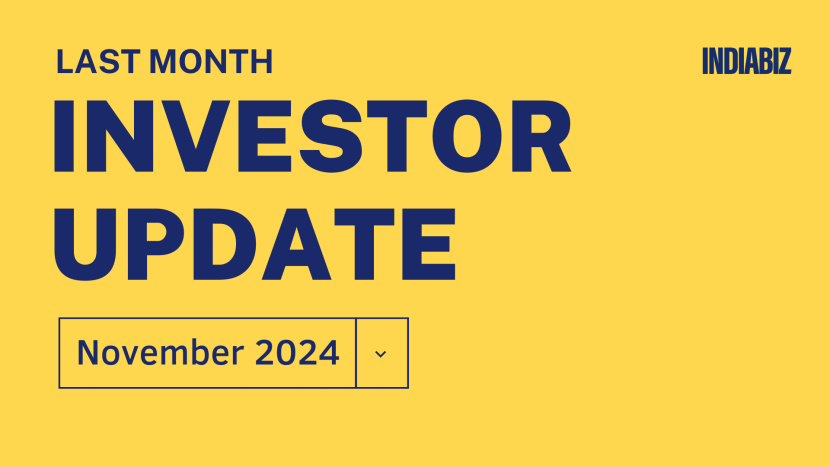 LAST MONTH

INDIABIZ

INVESTOR UPDATE

November 2024